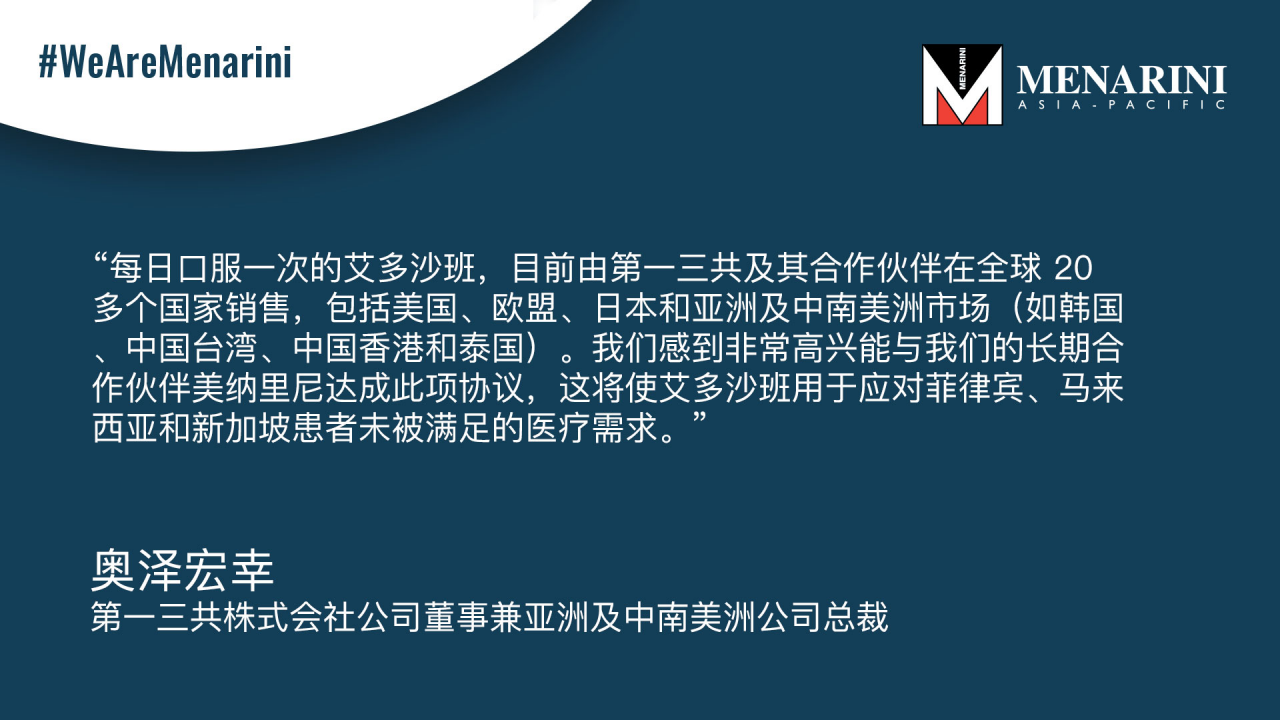 #WeAreMenarini

MENARINI
MENARINI
ASIA-PACIFIC

“每日口服一次的艾多沙班，目前由第一三共及其合作伙伴在全球 20 多个国家销售，包括美国、欧盟、日本和亚洲及中南美洲市场（如韩国、中国台湾、中国香港和泰国）。我们感到非常高兴能与我们的长期合作伙伴美纳里尼达成此项协议，这将使艾多沙班用于应对菲律宾、马来西亚和新加坡患者未被满足的医疗需求。”

奥泽宏幸
第一三共株式会社公司董事兼亚洲及中南美洲公司总裁